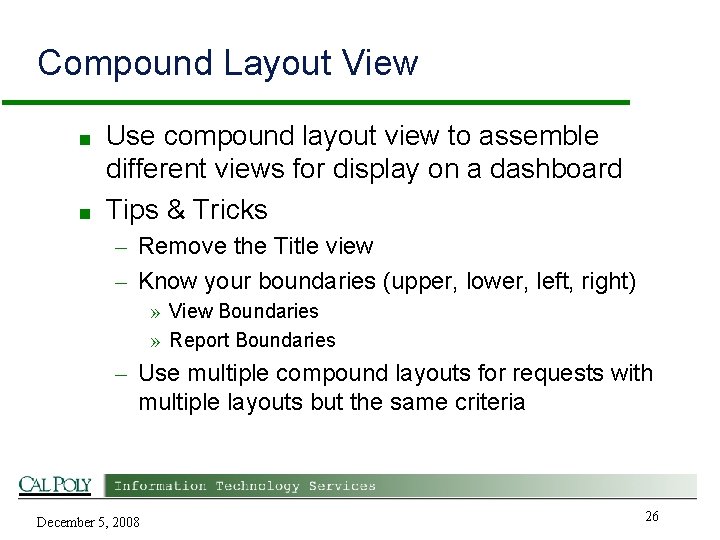 Compound Layout View

■ Use compound layout view to assemble different views for display on a dashboard

■ Tips & Tricks

– Remove the Title view

– Know your boundaries (upper, lower, left, right)

» View Boundaries

» Report Boundaries

– Use multiple compound layouts for requests with multiple layouts but the same criteria

CAL POLY Information Technology Services

December 5, 2008

26